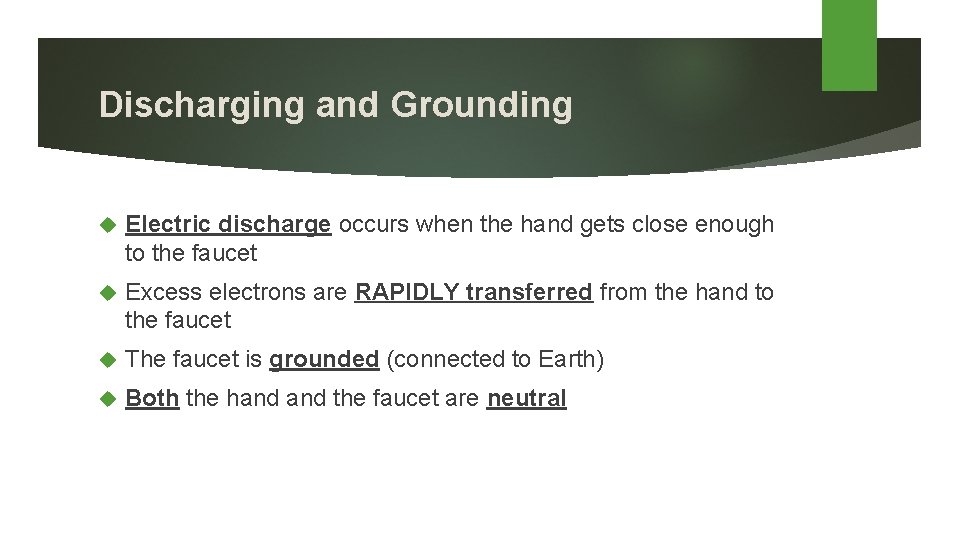 Discharging and Grounding

Electric discharge occurs when the hand gets close enough to the faucet

Excess electrons are RAPIDLY transferred from the hand to the faucet

The faucet is grounded (connected to Earth)

Both the hand and the faucet are neutral